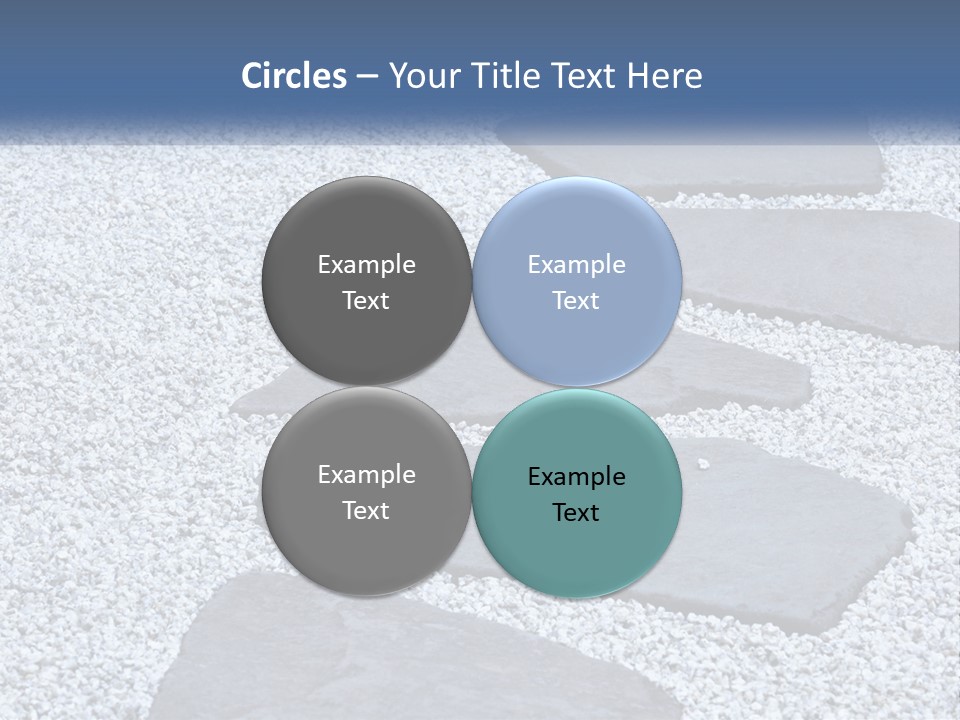 Circles – Your Title Text Here

Example Text

Example Text

Example Text

Example Text